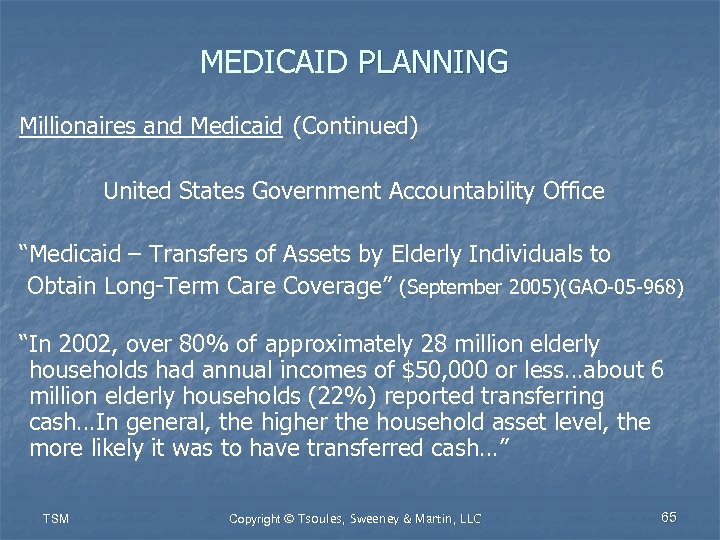 MEDICAID PLANNING

Millionaires and Medicaid (Continued)

United States Government Accountability Office

"Medicaid – Transfers of Assets by Elderly Individuals to Obtain Long-Term Care Coverage" (September 2005)(GAO-05-968)

"In 2002, over 80% of approximately 28 million elderly households had annual incomes of $50,000 or less…about 6 million elderly households (22%) reported transferring cash…In general, the higher the household asset level, the more likely it was to have transferred cash…"

TSM

Copyright © Tsoules, Sweeney & Martin, LLC

65